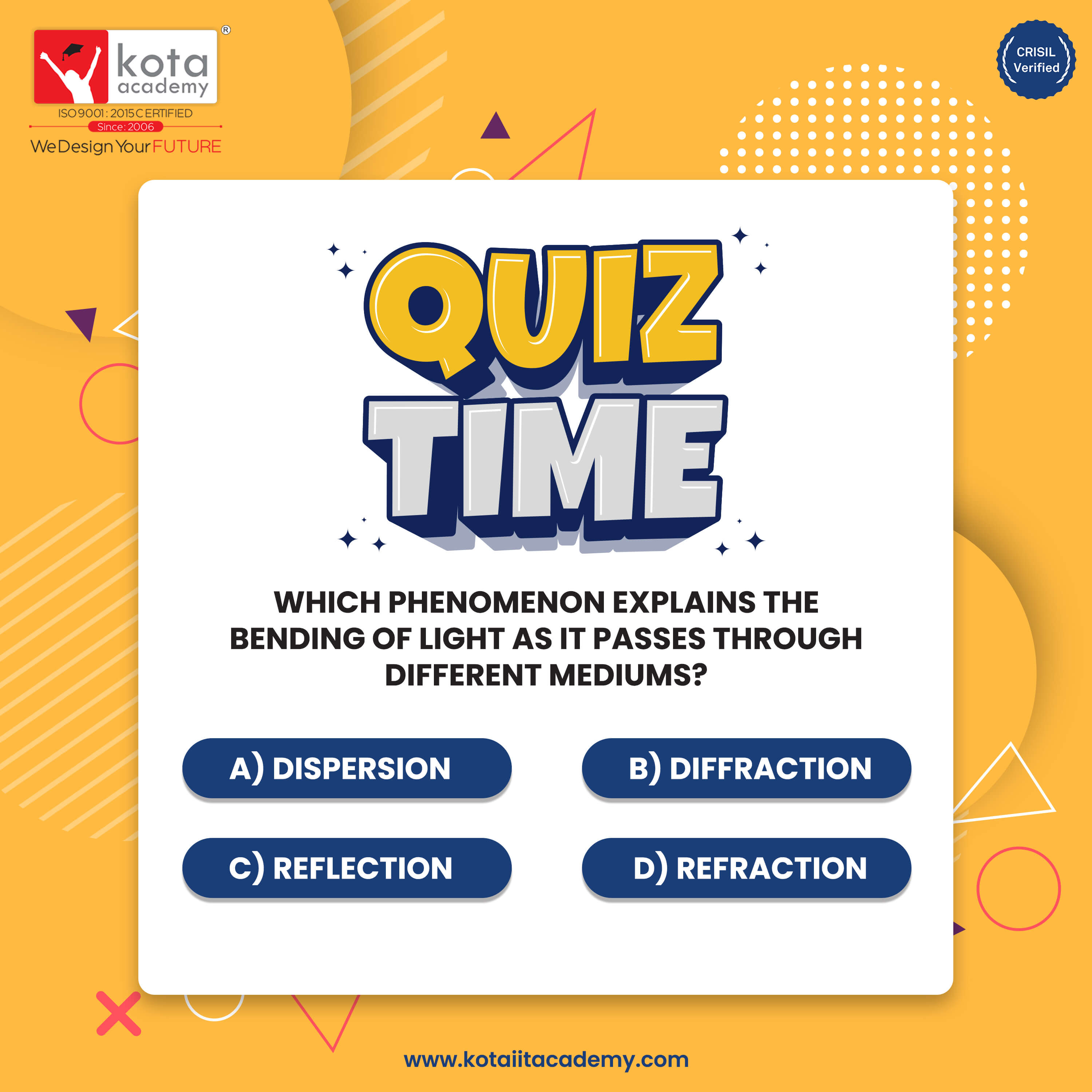 kota academy ®
ISO 9001 : 2015 CERTIFIED
Since: 2006
We Design Your FUTURE

CRISIL Verified

QUIZ TIME

WHICH PHENOMENON EXPLAINS THE BENDING OF LIGHT AS IT PASSES THROUGH DIFFERENT MEDIUMS?

A) DISPERSION

B) DIFFRACTION

C) REFLECTION

D) REFRACTION

www.kotaiitacademy.com